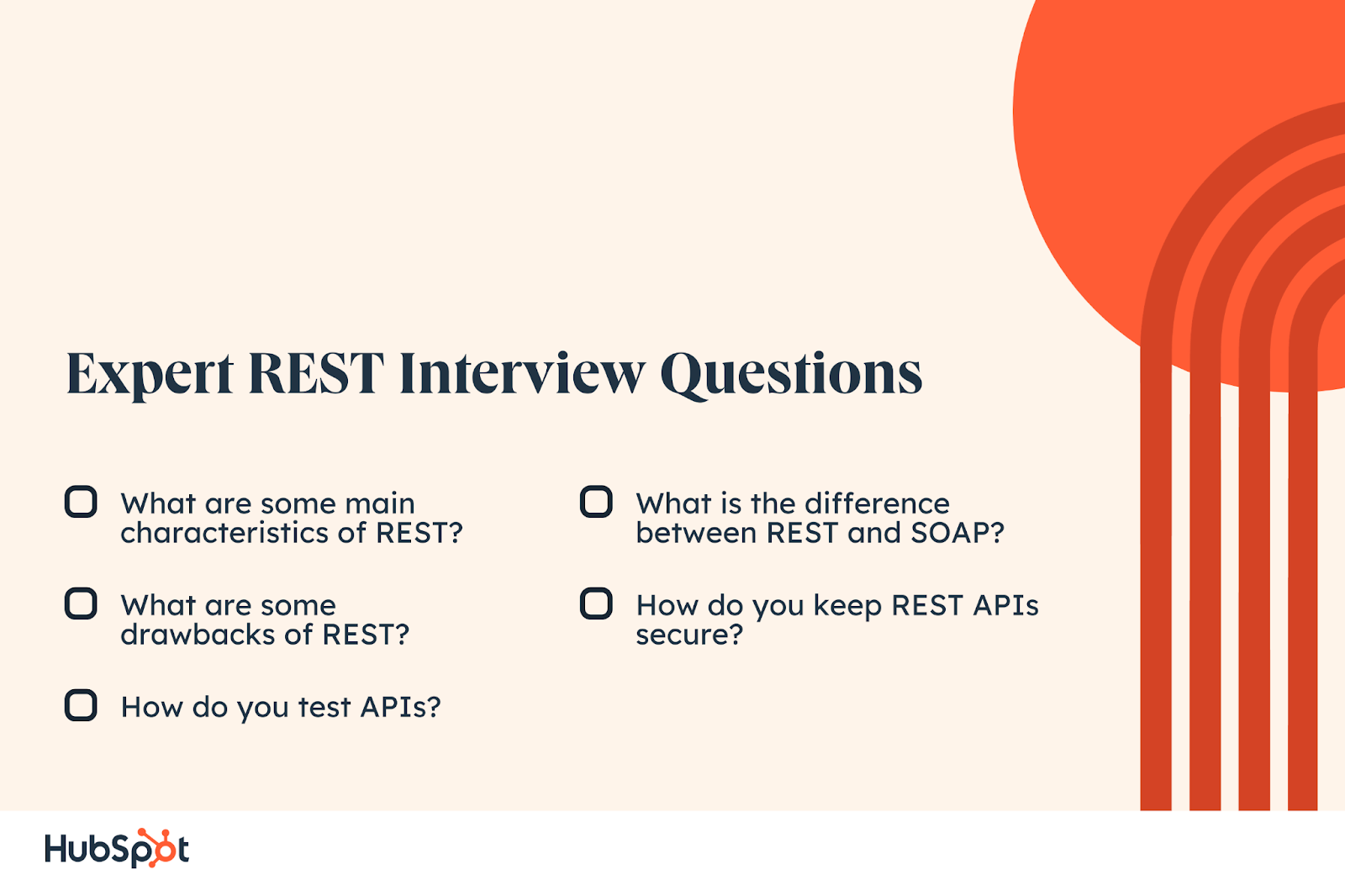 Expert REST Interview Questions

What are some main characteristics of REST?

What are some drawbacks of REST?

How do you test APIs?

What is the difference between REST and SOAP?

How do you keep REST APIs secure?

HubSpot